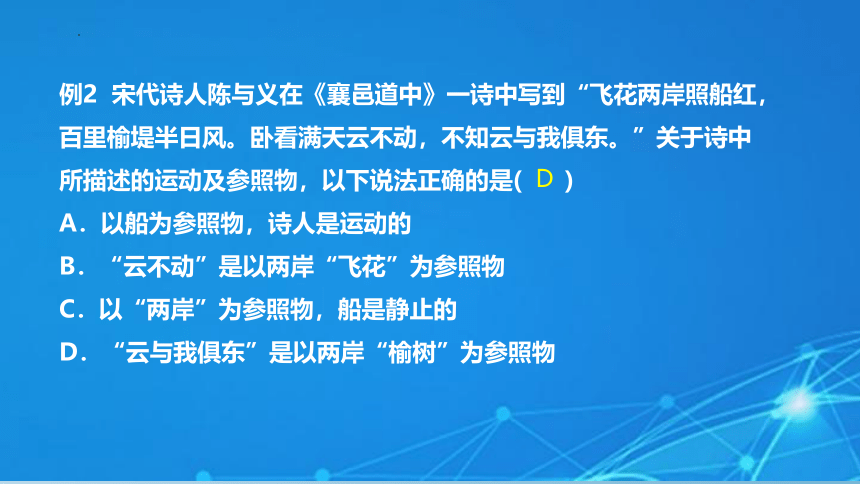 例2 宋代诗人陈与义在《襄邑道中》一诗中写到“飞花两岸照船红，百里榆堤半日风。卧看满天云不动，不知云与我俱东。”关于诗中所描述的运动及参照物，以下说法正确的是( D )
A．以船为参照物，诗人是运动的
B．“云不动”是以两岸“飞花”为参照物
C．以“两岸”为参照物，船是静止的
D．“云与我俱东”是以两岸“榆树”为参照物